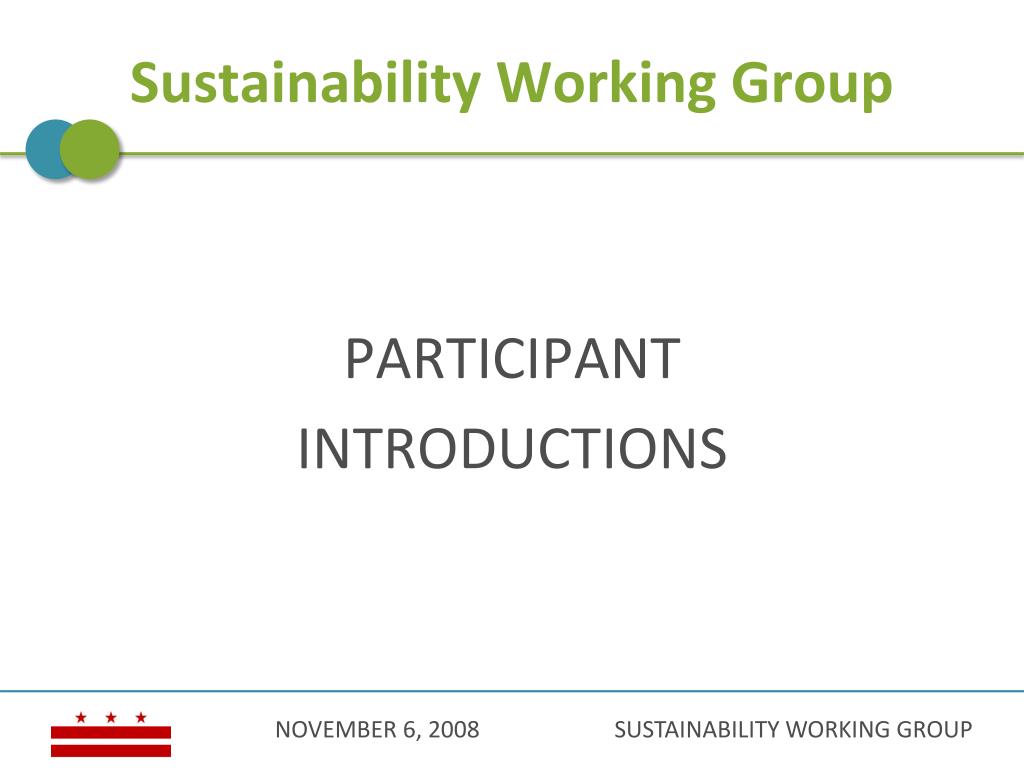 Sustainability Working Group

PARTICIPANT
INTRODUCTIONS

NOVEMBER 6, 2008

SUSTAINABILITY WORKING GROUP